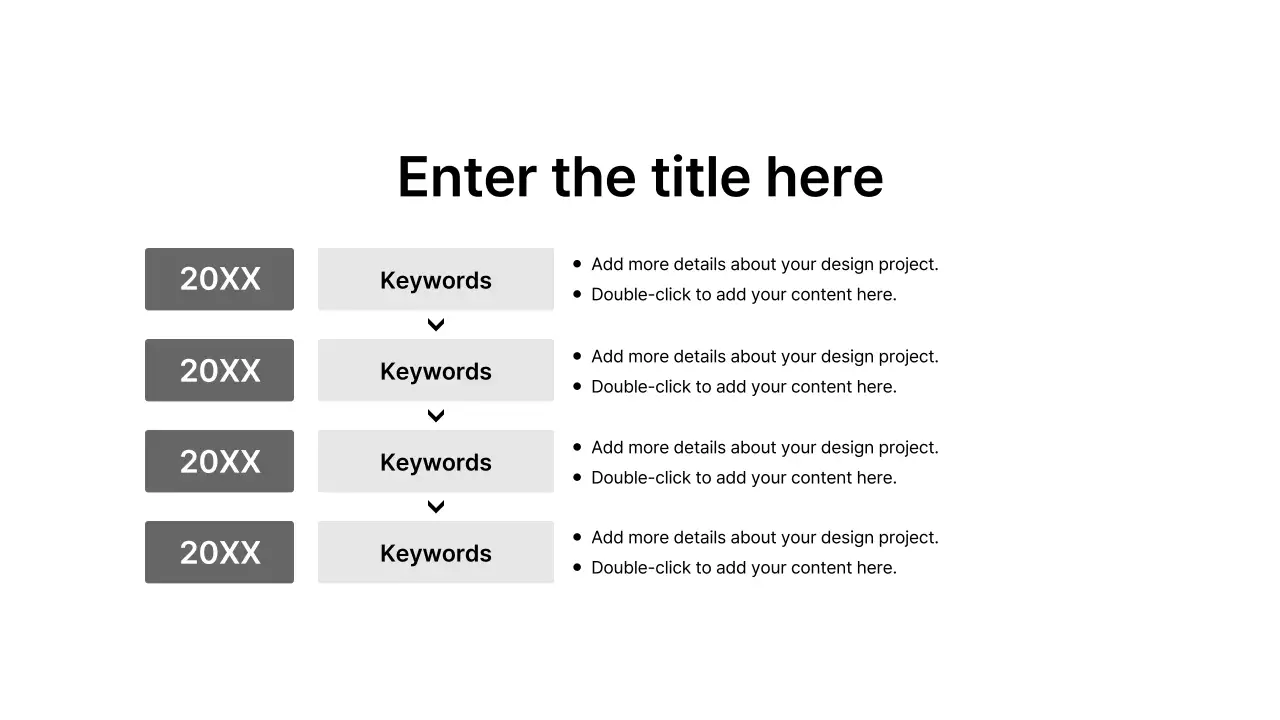 Enter the title here

20XX

Keywords

- Add more details about your design project.
- Double-click to add your content here.

20XX

Keywords

- Add more details about your design project.
- Double-click to add your content here.

20XX

Keywords

- Add more details about your design project.
- Double-click to add your content here.

20XX

Keywords

- Add more details about your design project.
- Double-click to add your content here.